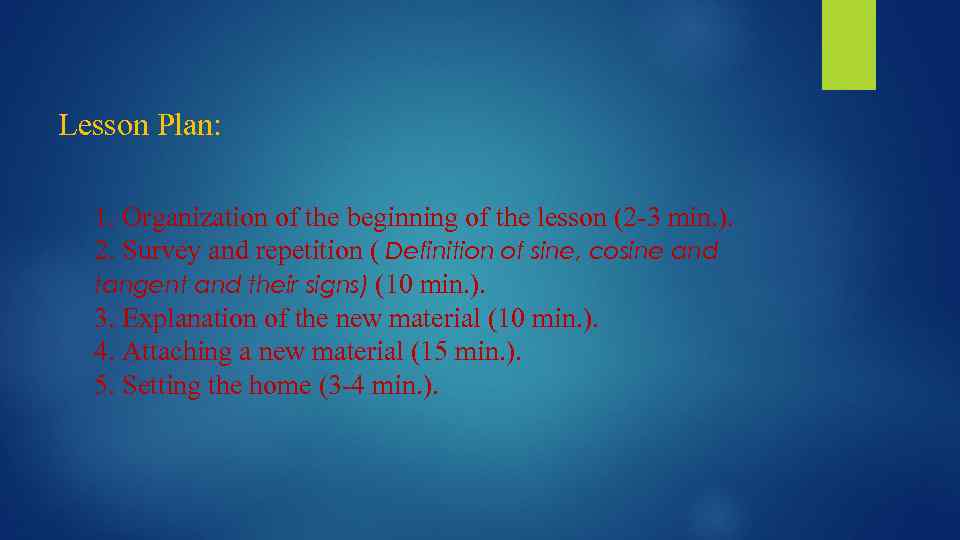 Lesson Plan:

1. Organization of the beginning of the lesson (2-3 min.).
2. Survey and repetition ( Definition of sine, cosine and tangent and their signs) (10 min.).
3. Explanation of the new material (10 min.).
4. Attaching a new material (15 min.).
5. Setting the home (3-4 min.).